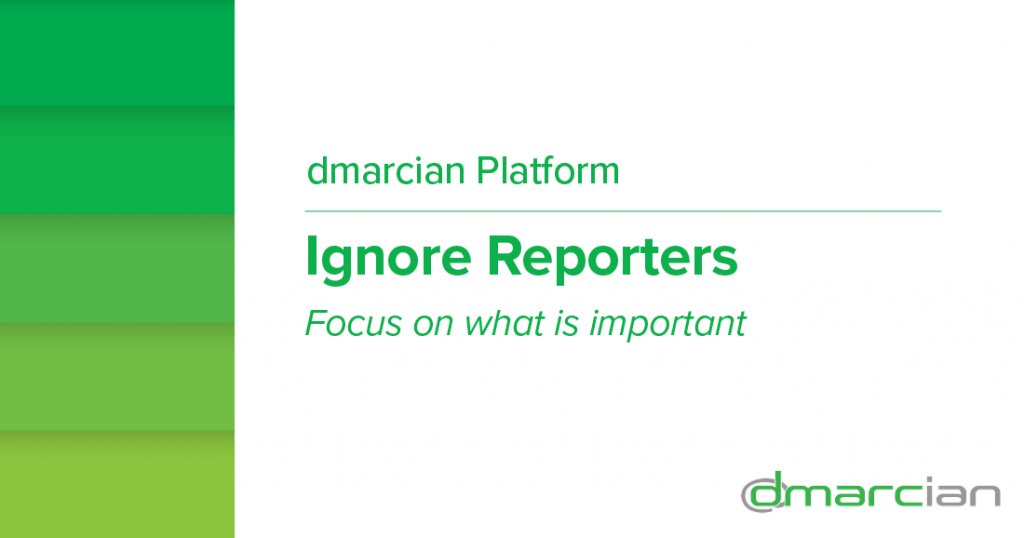 dmarcian Platform

Ignore Reporters

Focus on what is important

dmarcian